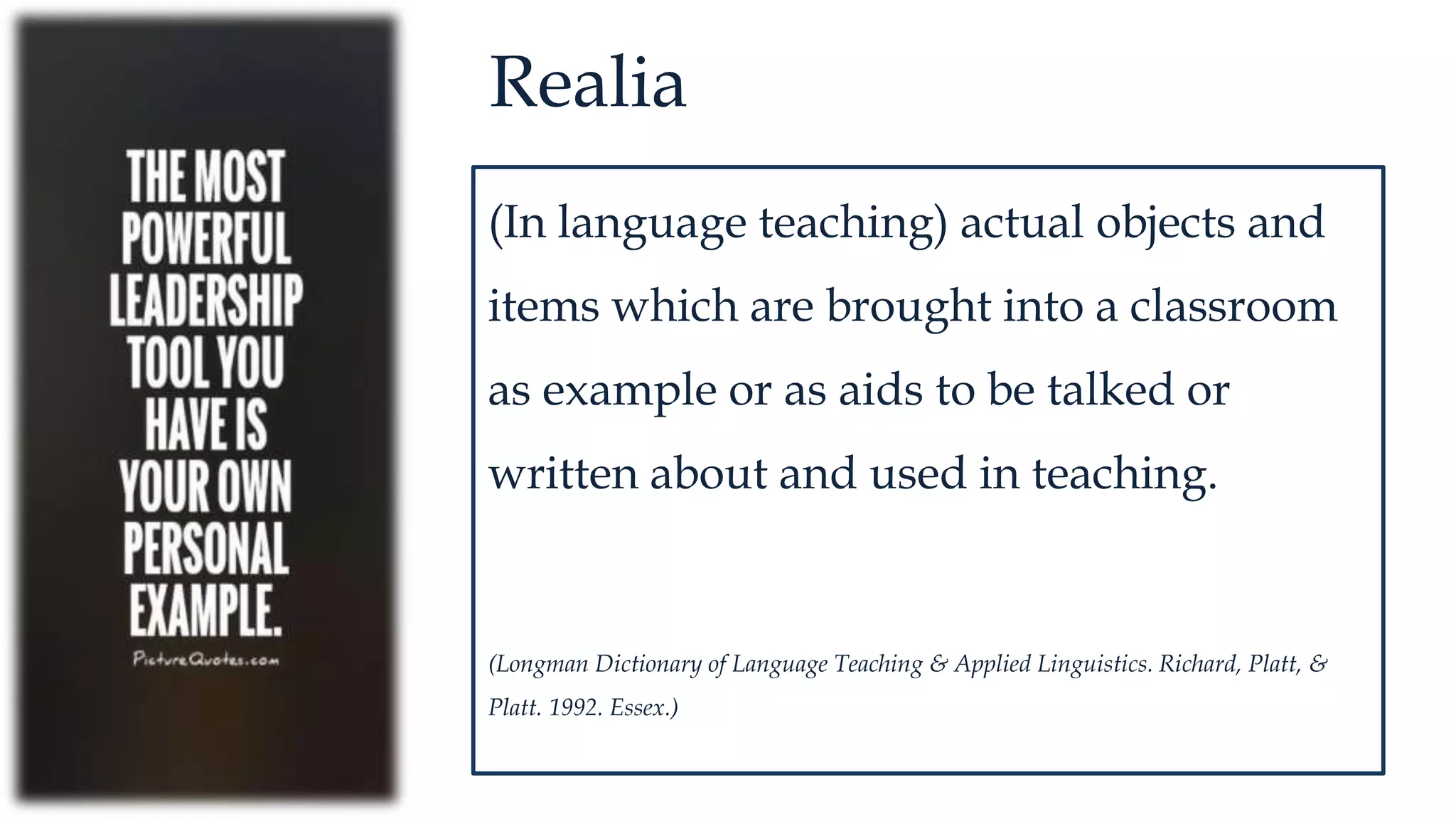 THE MOST POWERFUL LEADERSHIP TOOL YOU HAVE IS YOUR OWN PERSONAL EXAMPLE.

PictureQuotes.com

Realia

(In language teaching) actual objects and items which are brought into a classroom as example or as aids to be talked or written about and used in teaching.

(Longman Dictionary of Language Teaching & Applied Linguistics. Richard, Platt, & Platt. 1992. Essex.)